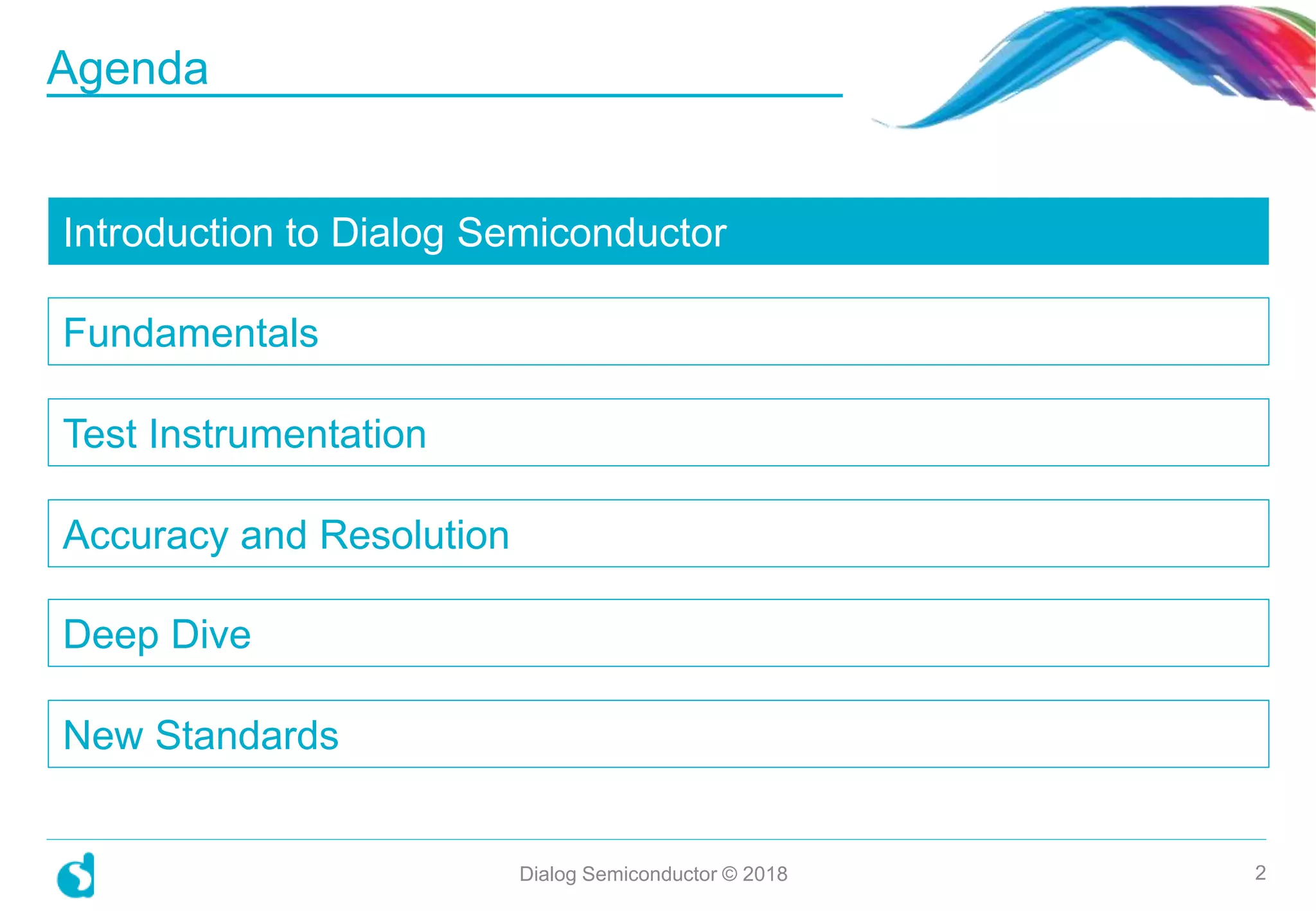 Agenda

Introduction to Dialog Semiconductor

Fundamentals

Test Instrumentation

Accuracy and Resolution

Deep Dive

New Standards

Dialog Semiconductor © 2018

2